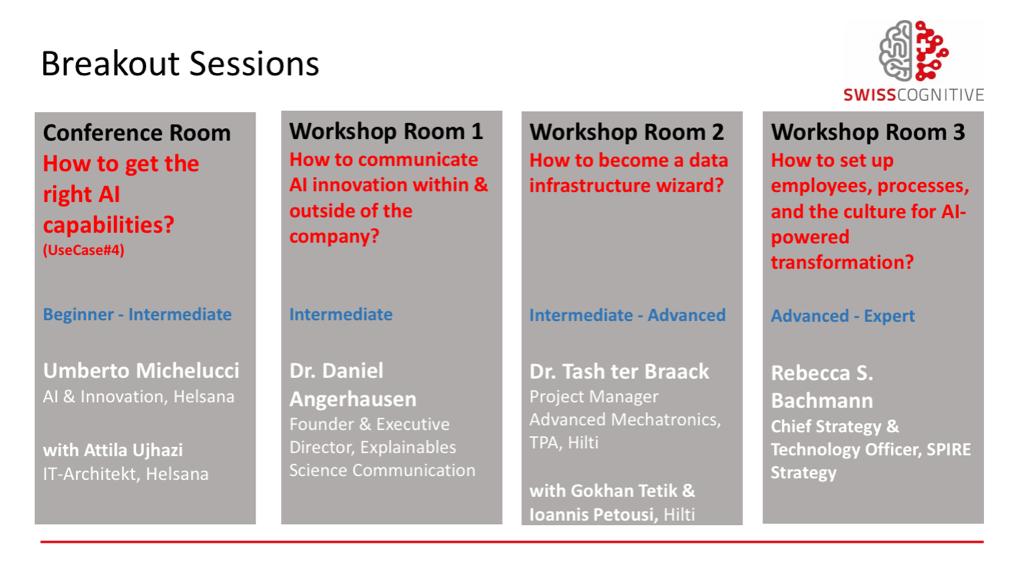 Breakout Sessions

SWISSCOGNITIVE

Conference Room
How to get the right AI capabilities?
(UseCase#4)

Beginner - Intermediate

Umberto Michelucci
AI & Innovation, Helsana

with Attila Ujhazi
IT-Architekt, Helsana

Workshop Room 1
How to communicate AI innovation within & outside of the company?

Intermediate

Dr. Daniel Angerhausen
Founder & Executive Director, Explainables Science Communication

Workshop Room 2
How to become a data infrastructure wizard?

Intermediate - Advanced

Dr. Tash ter Braack
Project Manager Advanced Mechatronics, TPA, Hilti

with Gokhan Tetik & Ioannis Petousi, Hilti

Workshop Room 3
How to set up employees, processes, and the culture for AI-powered transformation?

Advanced - Expert

Rebecca S. Bachmann
Chief Strategy & Technology Officer, SPIRE Strategy